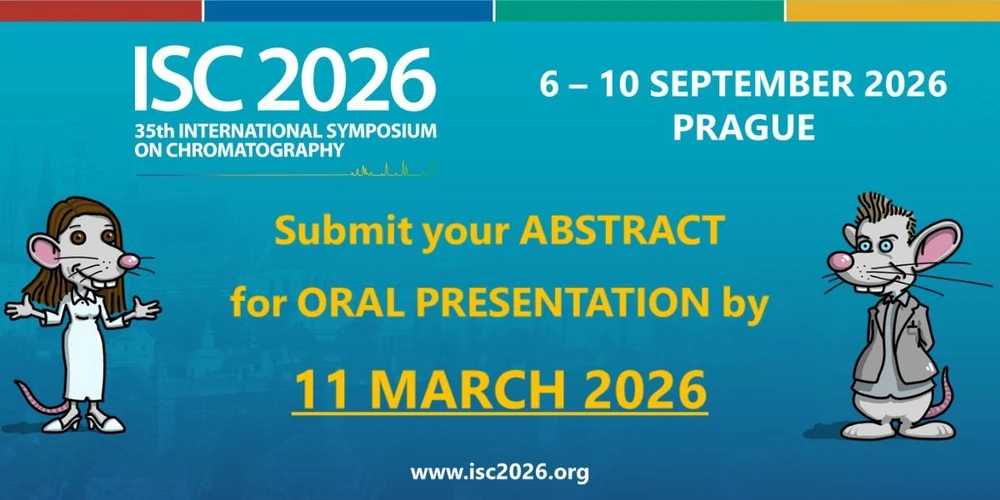 ISC 2026
35th INTERNATIONAL SYMPOSIUM ON CHROMATOGRAPHY

6 – 10 SEPTEMBER 2026
PRAGUE

Submit your ABSTRACT
for ORAL PRESENTATION by

11 MARCH 2026

www.isc2026.org